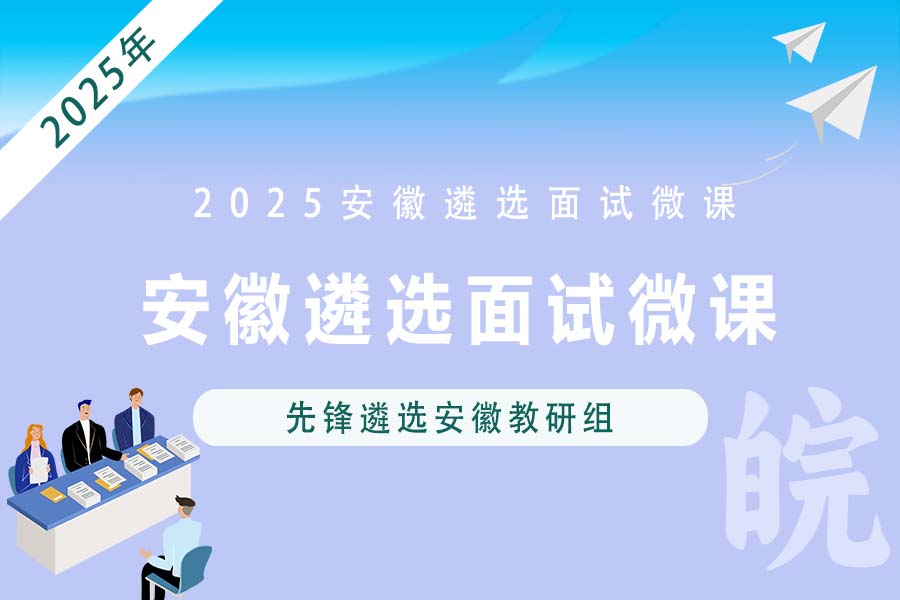 2025年

2025安徽遴选面试微课

安徽遴选面试微课

先锋遴选安徽教研组

皖